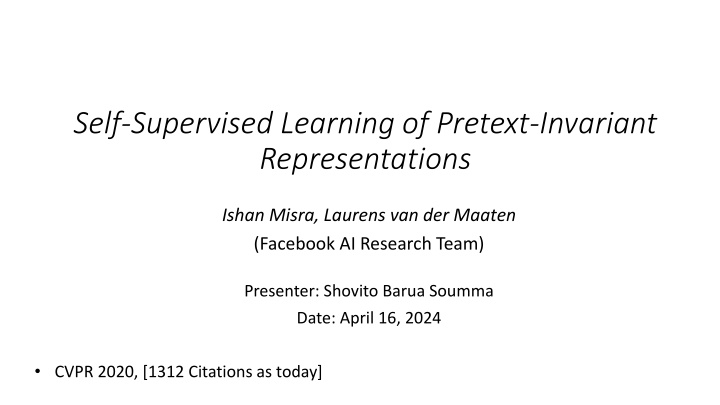 Self-Supervised Learning of Pretext-Invariant Representations

Ishan Misra, Laurens van der Maaten

(Facebook AI Research Team)

Presenter: Shovito Barua Soumma

Date: April 16, 2024

• CVPR 2020, [1312 Citations as today]